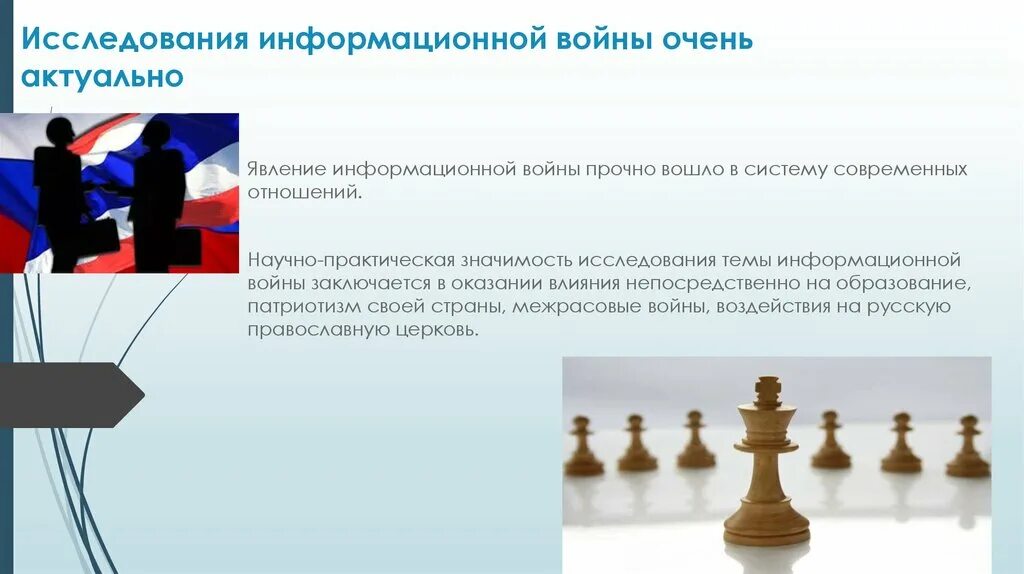 Исследования информационной войны очень актуально

Явление информационной войны прочно вошло в систему современных отношений.

Научно-практическая значимость исследования темы информационной войны заключается в оказании влияния непосредственно на образование, патриотизм своей страны, межрасовые войны, воздействия на русскую православную церковь.